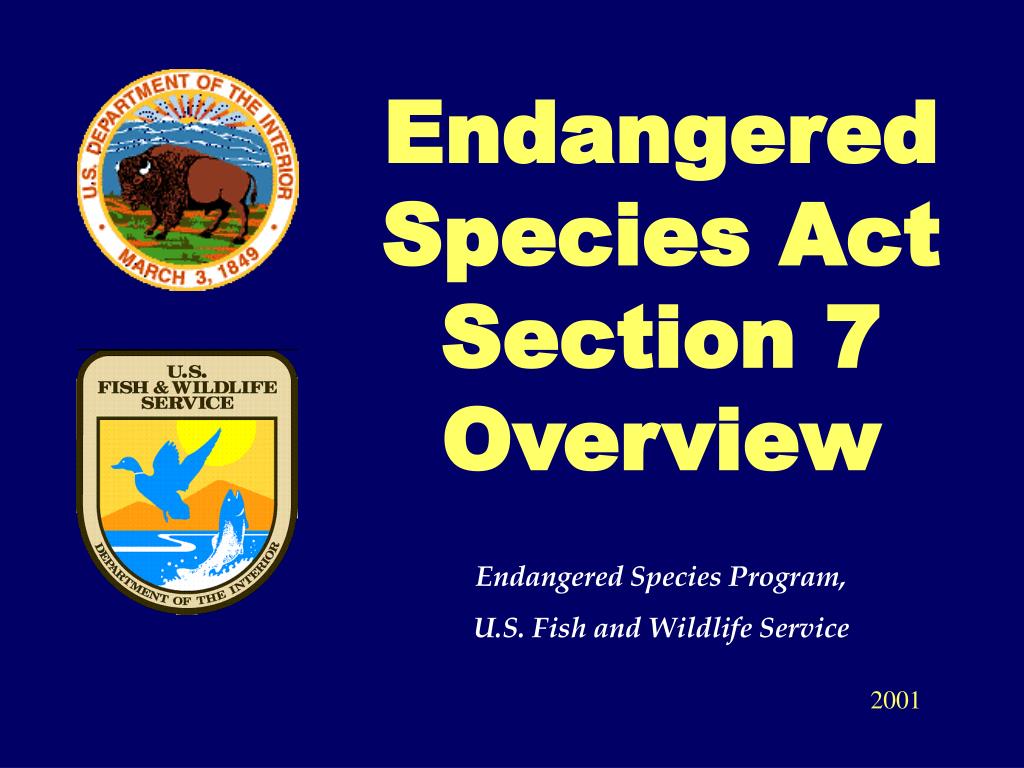 U.S. DEPARTMENT OF THE INTERIOR
MARCH 3, 1849

U.S.
FISH & WILDLIFE
SERVICE
DEPARTMENT OF THE INTERIOR

Endangered Species Act Section 7 Overview

Endangered Species Program,

U.S. Fish and Wildlife Service

2001